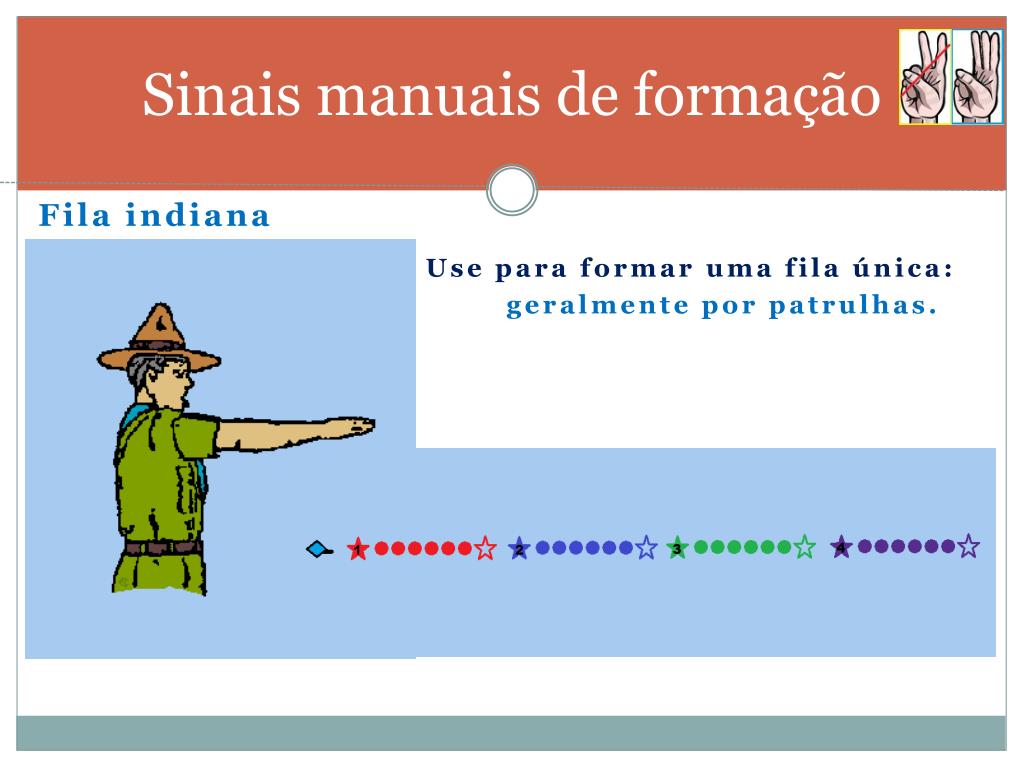 Sinais manuais de formação

Fila indiana

Use para formar uma fila única:
geralmente por patrulhas.

1 2 3 4